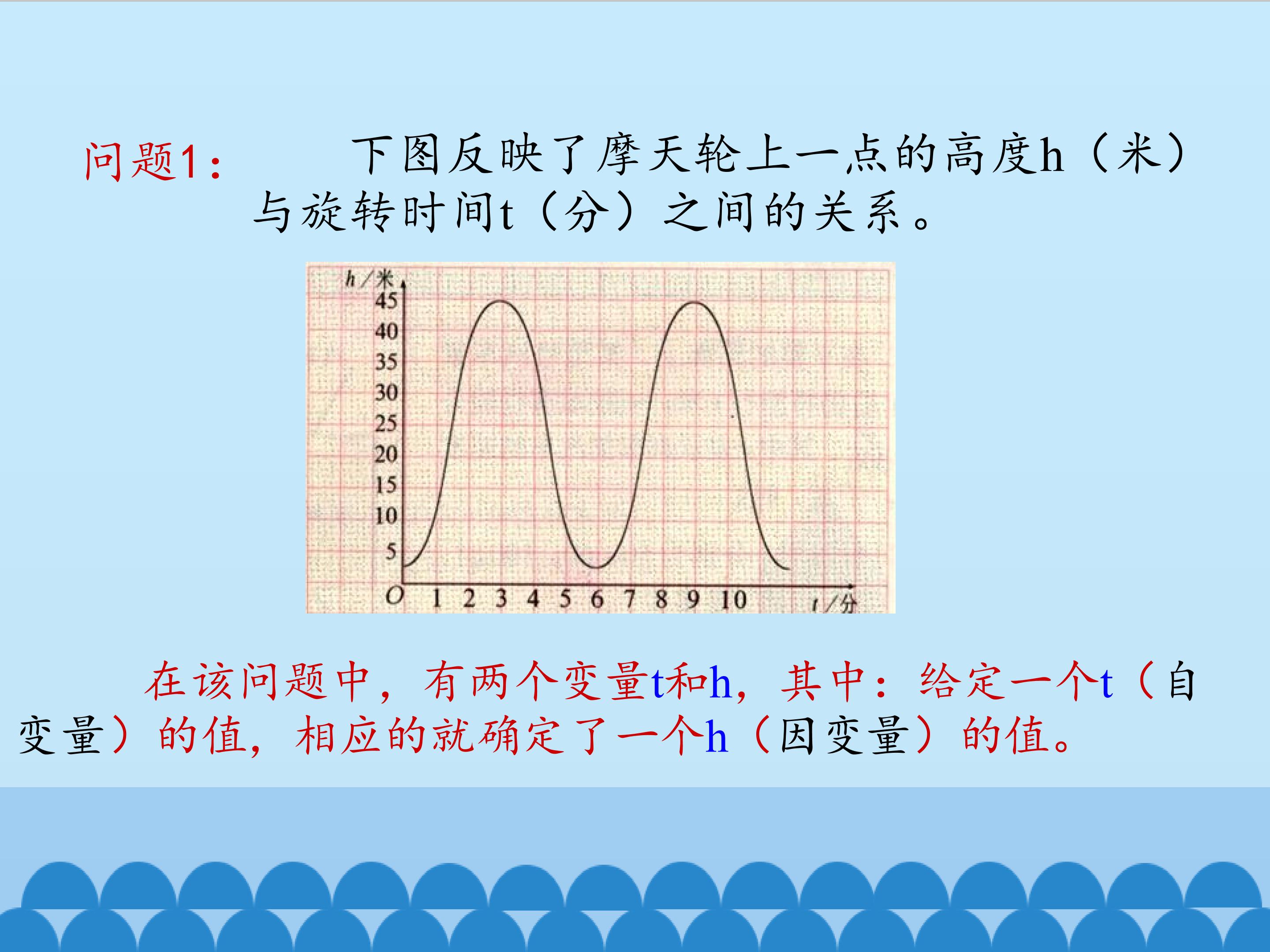 问题1： 下图反映了摩天轮上一点的高度h（米）与旋转时间t（分）之间的关系。

h/米
45
40
35
30
25
20
15
10
5
O 1 2 3 4 5 6 7 8 9 10 t/分

在该问题中，有两个变量t和h，其中：给定一个t（自变量）的值，相应的就确定了一个h（因变量）的值。